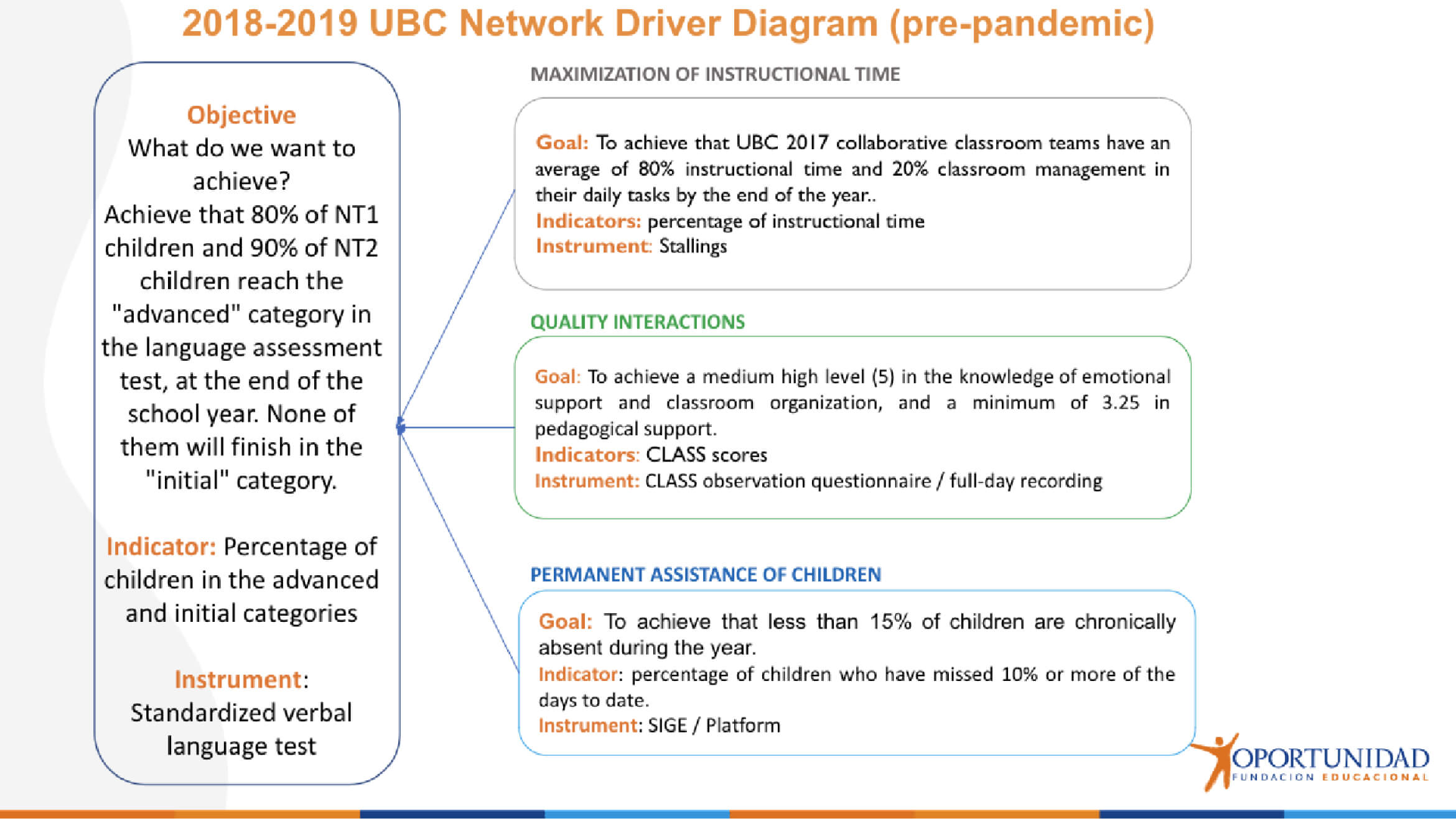 2018-2019 UBC Network Driver Diagram (pre-pandemic)

Objective
What do we want to achieve?
Achieve that 80% of NT1 children and 90% of NT2 children reach the "advanced" category in the language assessment test, at the end of the school year. None of them will finish in the "initial" category.

Indicator: Percentage of children in the advanced and initial categories

Instrument: Standardized verbal language test

MAXIMIZATION OF INSTRUCTIONAL TIME

Goal: To achieve that UBC 2017 collaborative classroom teams have an average of 80% instructional time and 20% classroom management in their daily tasks by the end of the year..
Indicators: percentage of instructional time
Instrument: Stallings

QUALITY INTERACTIONS

Goal: To achieve a medium high level (5) in the knowledge of emotional support and classroom organization, and a minimum of 3.25 in pedagogical support.
Indicators: CLASS scores
Instrument: CLASS observation questionnaire / full-day recording

PERMANENT ASSISTANCE OF CHILDREN

Goal: To achieve that less than 15% of children are chronically absent during the year.
Indicator: percentage of children who have missed 10% or more of the days to date.
Instrument: SIGE / Platform

OPORTUNIDAD
FUNDACION EDUCACIONAL